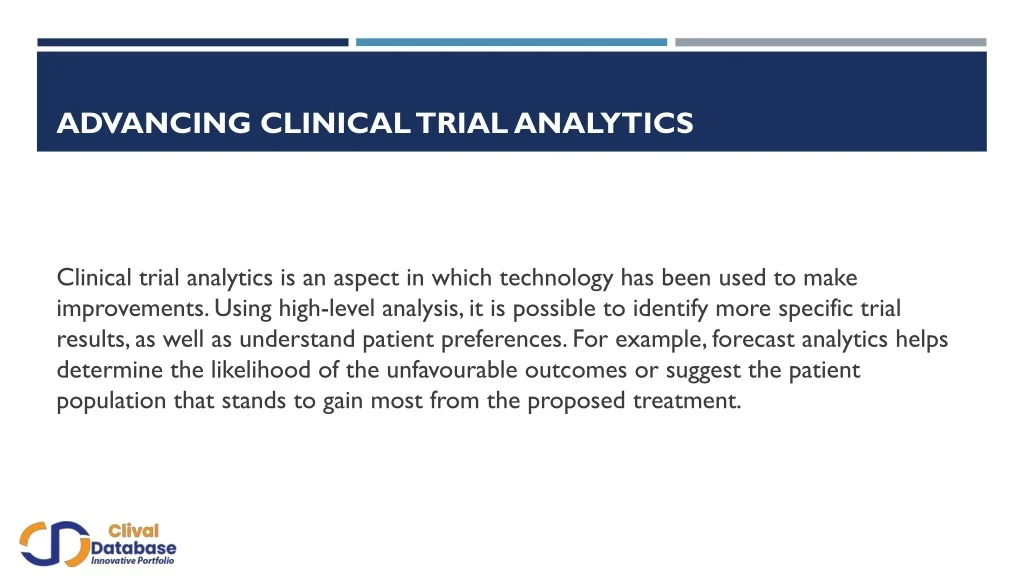 ADVANCING CLINICAL TRIAL ANALYTICS

Clinical trial analytics is an aspect in which technology has been used to make improvements. Using high-level analysis, it is possible to identify more specific trial results, as well as understand patient preferences. For example, forecast analytics helps determine the likelihood of the unfavourable outcomes or suggest the patient population that stands to gain most from the proposed treatment.

Clival Database Innovative Portfolio